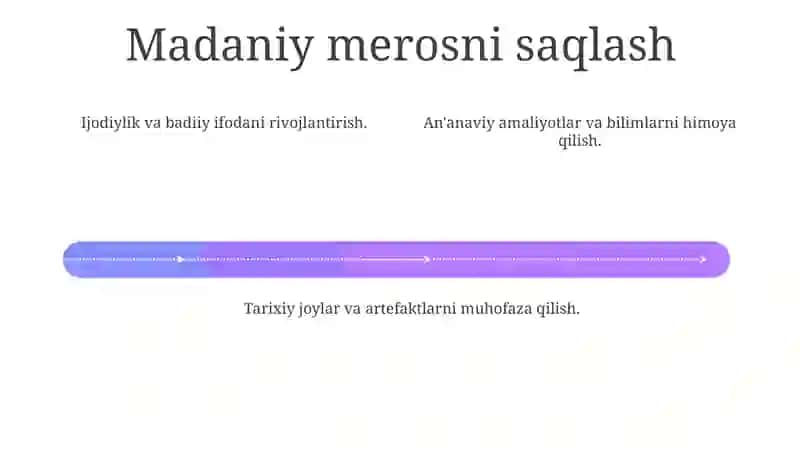 Madaniy merosni saqlash

Ijodiylik va badiiy ifodani rivojlantirish.

An'anaviy amaliyotlar va bilimlarni himoya qilish.

Tarixiy joylar va artefaktlarni muhofaza qilish.